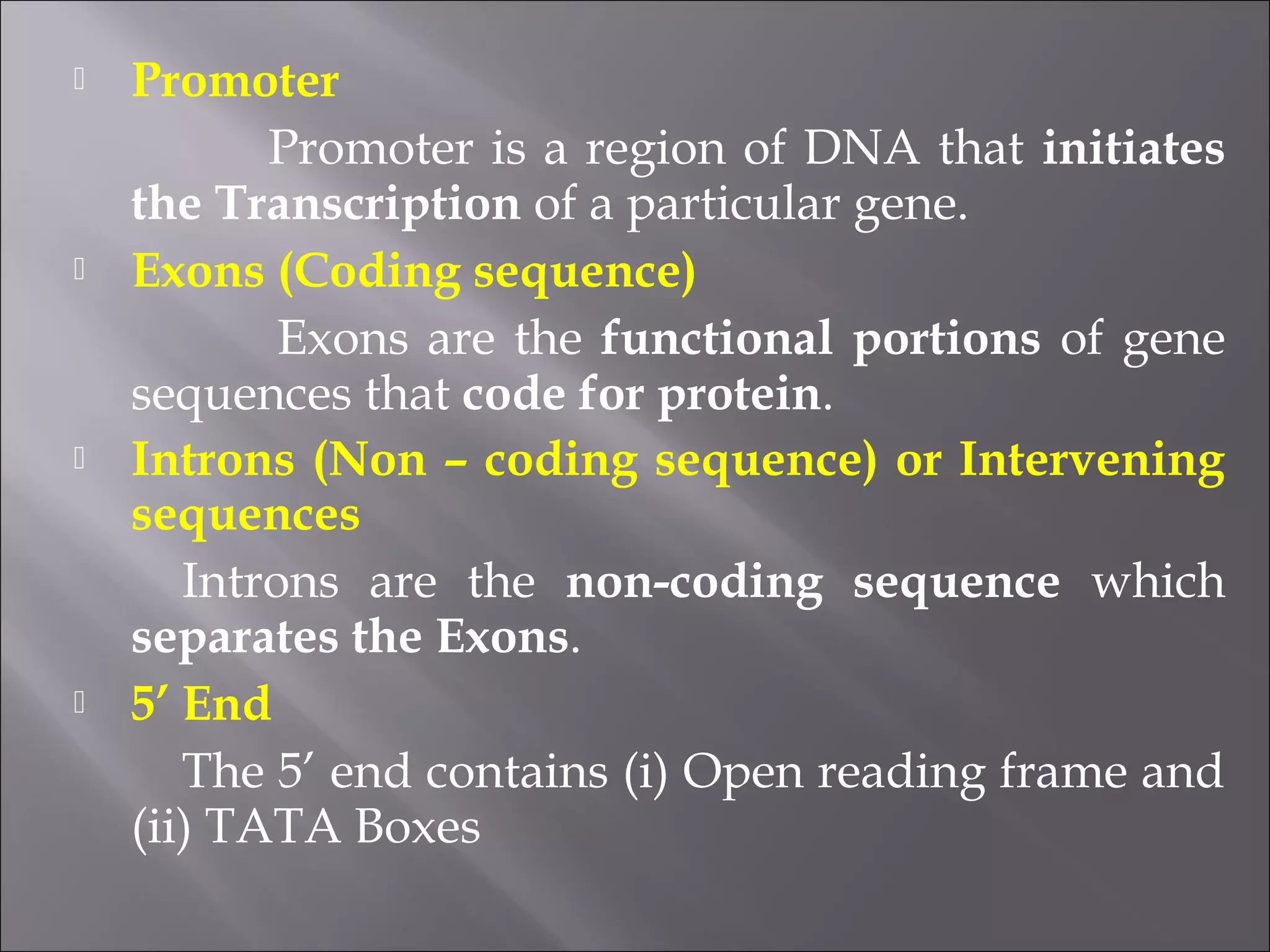 Promoter

Promoter is a region of DNA that initiates the Transcription of a particular gene.

Exons (Coding sequence)

Exons are the functional portions of gene sequences that code for protein.

Introns (Non – coding sequence) or Intervening sequences

Introns are the non-coding sequence which separates the Exons.

5′ End

The 5′ end contains (i) Open reading frame and (ii) TATA Boxes